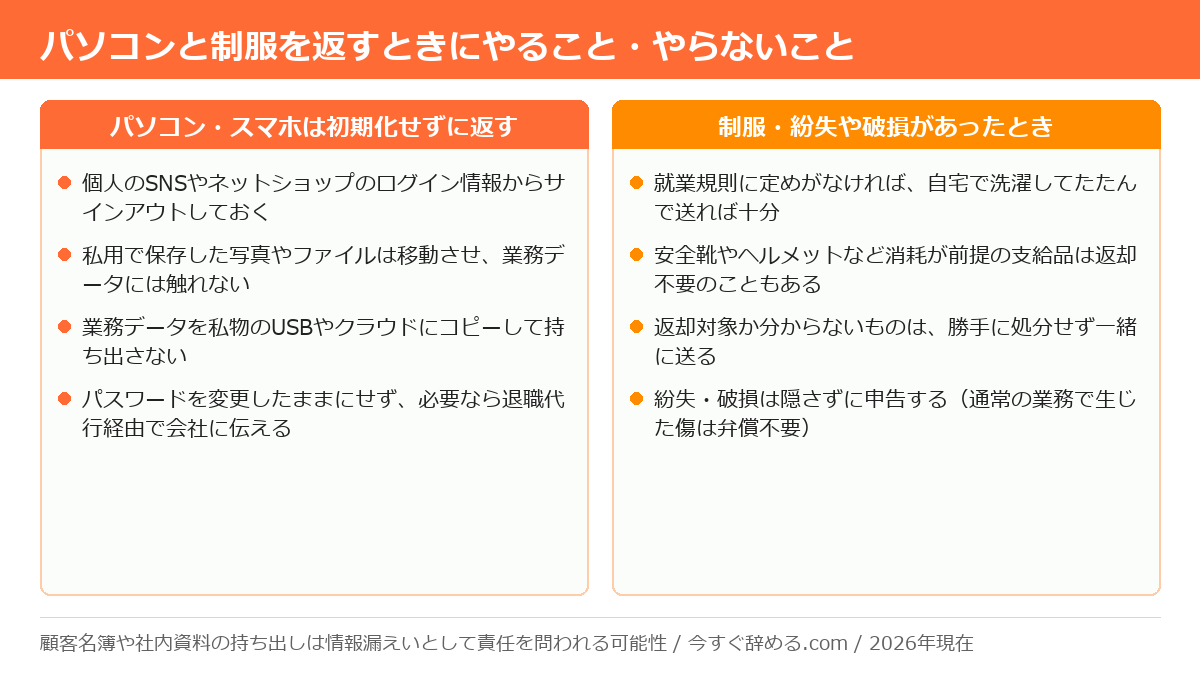 パソコンと制服を返すときにやること・やらないこと

パソコン・スマホは初期化せずに返す

個人のSNSやネットショップのログイン情報からサインアウトしておく

私用で保存した写真やファイルは移動させ、業務データには触れない

業務データを私物のUSBやクラウドにコピーして持ち出さない

パスワードを変更したままにせず、必要なら退職代行経由で会社に伝える

制服・紛失や破損があったとき

就業規則に定めがなければ、自宅で洗濯してたたんで送れば十分

安全靴やヘルメットなど消耗が前提の支給品は返却不要のこともある

返却対象か分からないものは、勝手に処分せず一緒に送る

紛失・破損は隠さずに申告する（通常の業務で生じた傷は弁償不要）

顧客名簿や社内資料の持ち出しは情報漏えいとして責任を問われる可能性 / 今すぐ辞める.com / 2026年現在